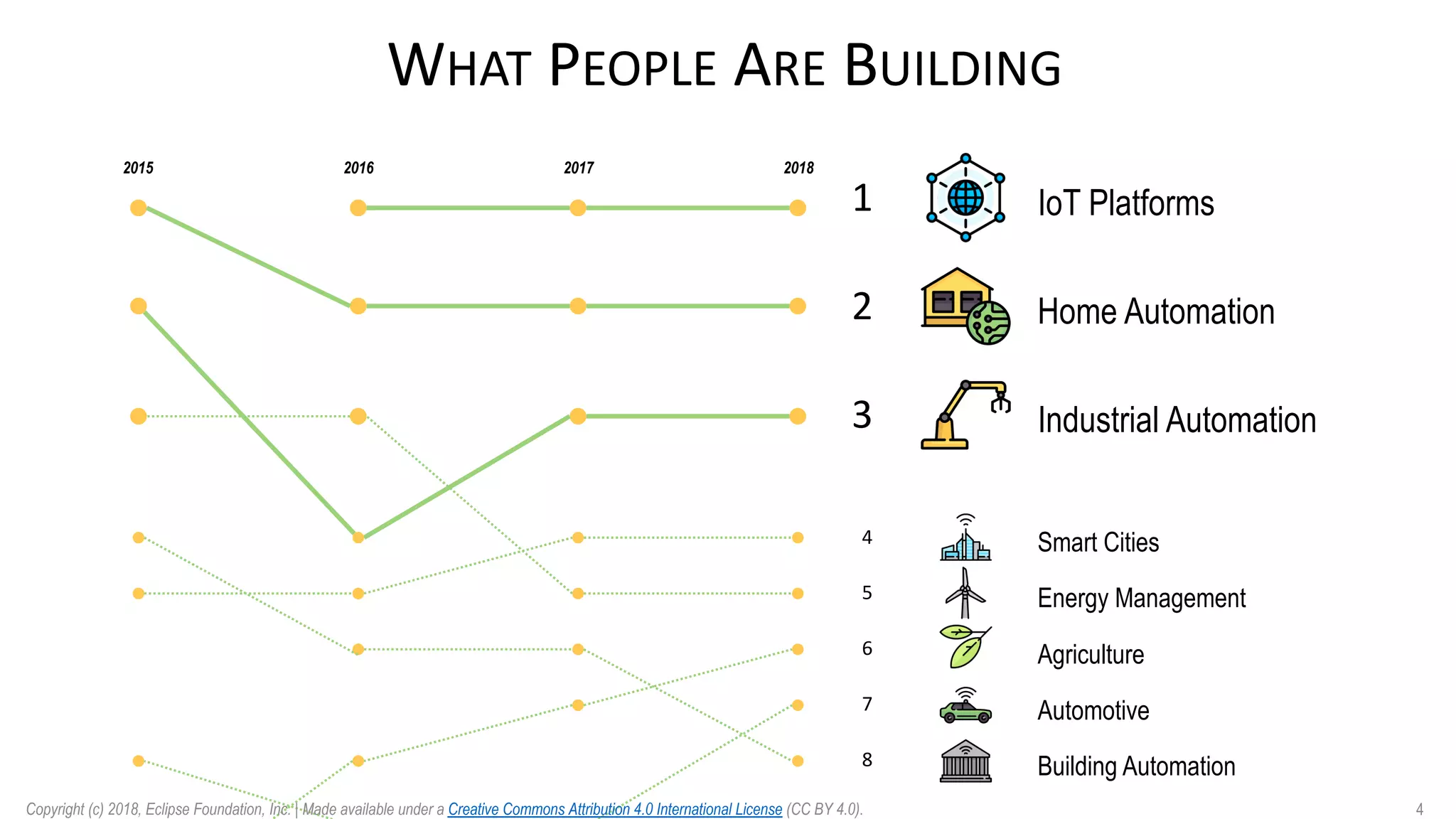 WHAT PEOPLE ARE BUILDING

2015 2016 2017 2018

1 IoT Platforms

2 Home Automation

3 Industrial Automation

4 Smart Cities

5 Energy Management

6 Agriculture

7 Automotive

8 Building Automation

Copyright (c) 2018, Eclipse Foundation, Inc. | Made available under a Creative Commons Attribution 4.0 International License (CC BY 4.0).

4